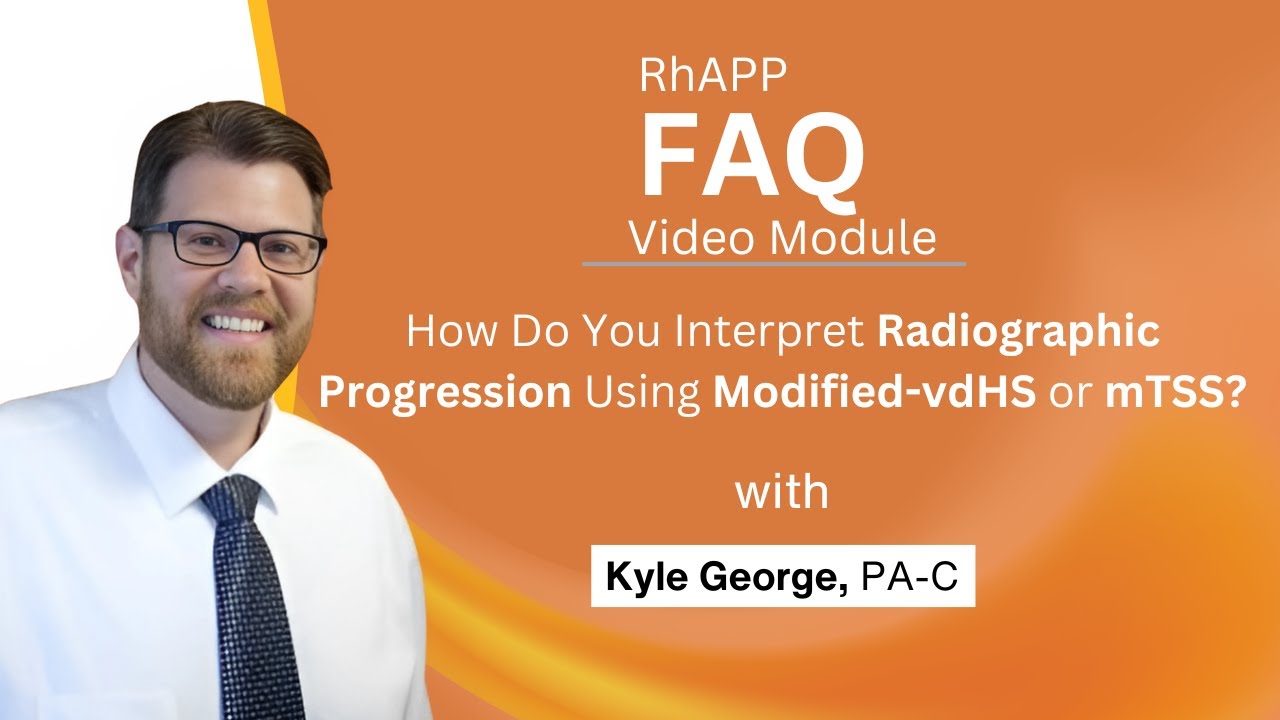 RhAPP
FAQ
Video Module

How Do You Interpret Radiographic Progression Using Modified-vdHS or mTSS?

with

Kyle George, PA-C